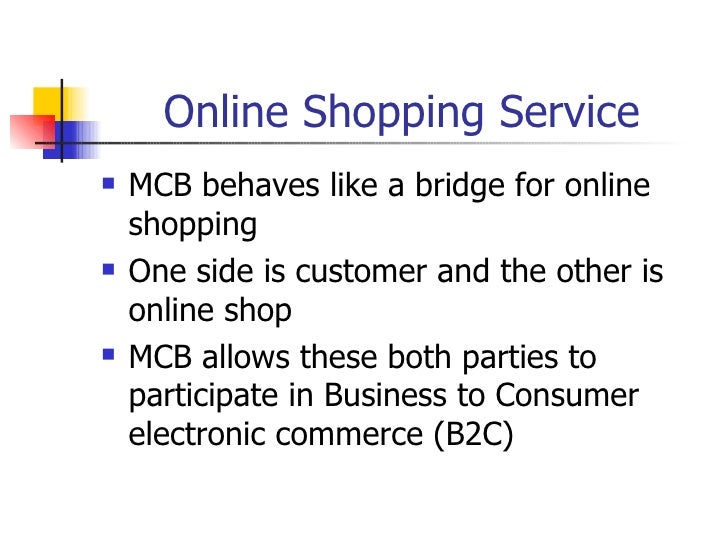 Online Shopping Service

- MCB behaves like a bridge for online shopping
- One side is customer and the other is online shop
- MCB allows these both parties to participate in Business to Consumer electronic commerce (B2C)